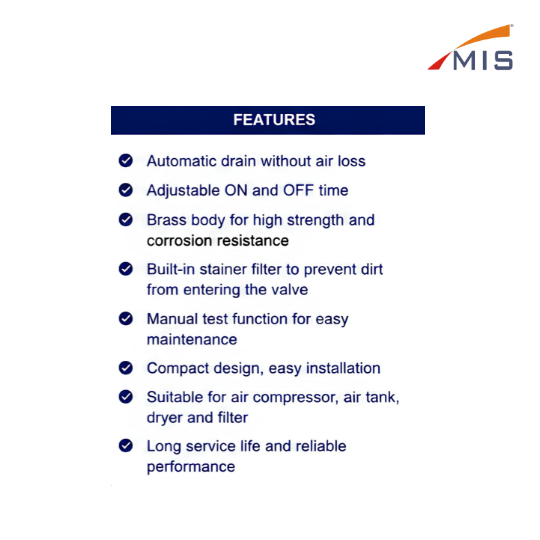 MIS

FEATURES

Automatic drain without air loss

Adjustable ON and OFF time

Brass body for high strength and corrosion resistance

Built-in stainer filter to prevent dirt from entering the valve

Manual test function for easy maintenance

Compact design, easy installation

Suitable for air compressor, air tank, dryer and filter

Long service life and reliable performance